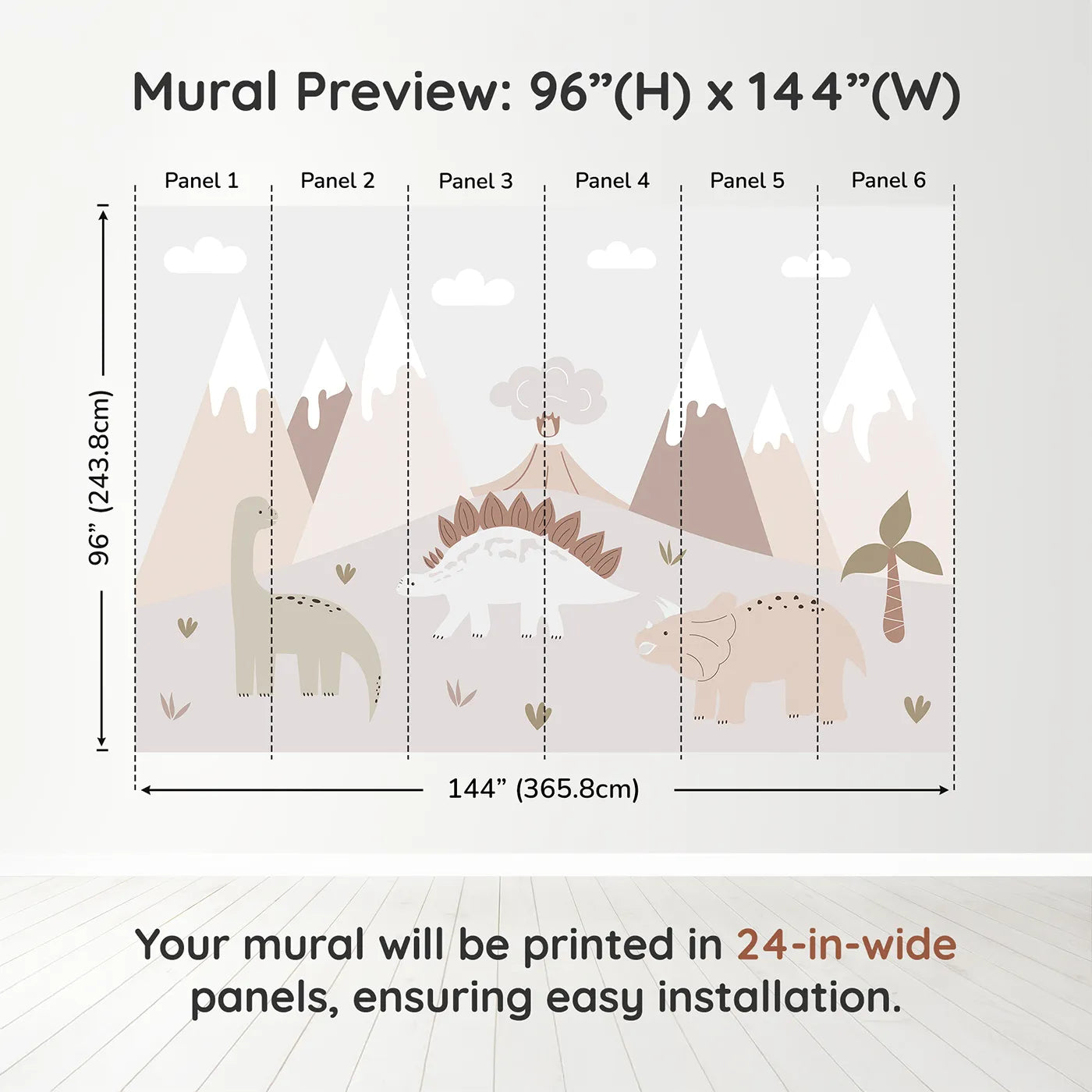 Mural Preview: 96”(H) x 144”(W)

Panel 1 Panel 2 Panel 3 Panel 4 Panel 5 Panel 6

96” (243.8cm)

144” (365.8cm)

Your mural will be printed in 24-in-wide panels, ensuring easy installation.